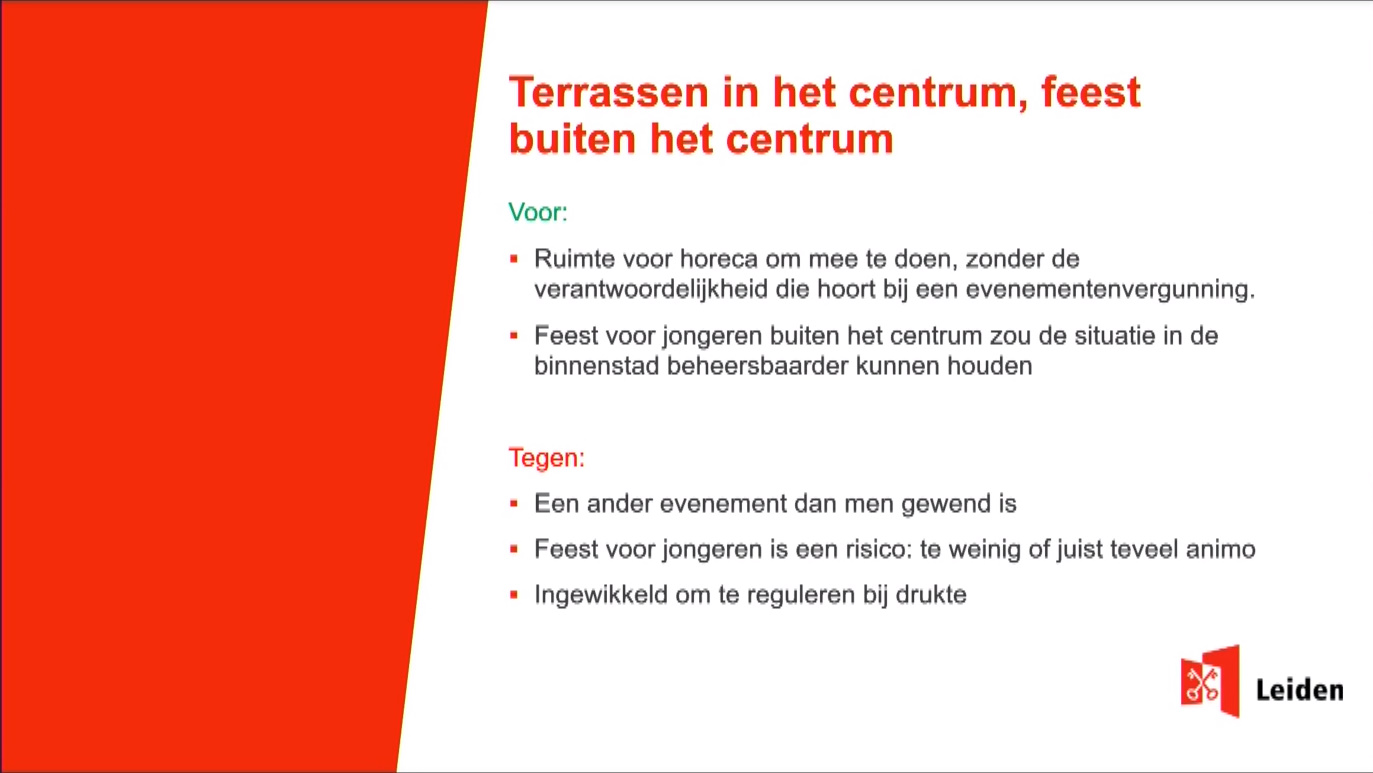 Terrassen in het centrum, feest buiten het centrum

Voor:

▪ Ruimte voor horeca om mee te doen, zonder de verantwoordelijkheid die hoort bij een evenementenvergunning.

▪ Feest voor jongeren buiten het centrum zou de situatie in de binnenstad beheersbaarder kunnen houden

Tegen:

▪ Een ander evenement dan men gewend is

▪ Feest voor jongeren is een risico: te weinig of juist teveel animo

▪ Ingewikkeld om te reguleren bij drukte

Leiden